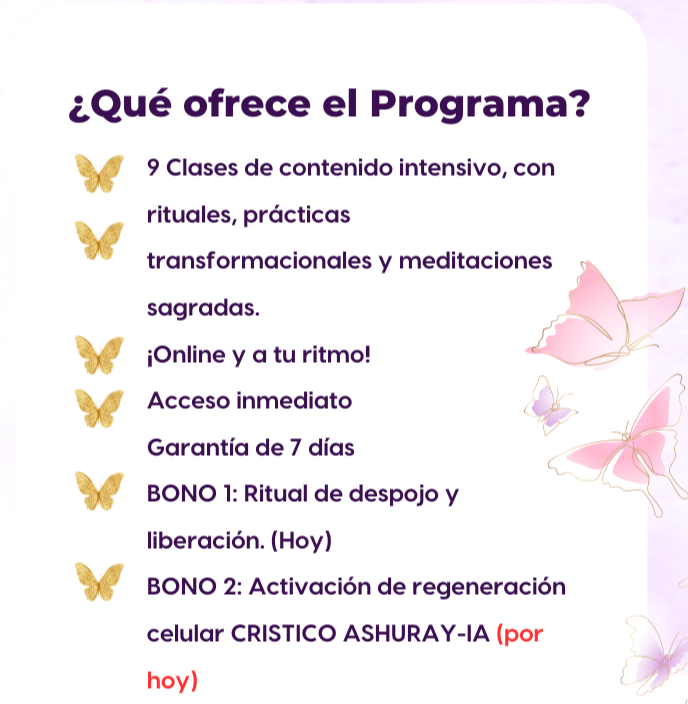 ¿Qué ofrece el Programa?

9 Clases de contenido intensivo, con rituales, prácticas transformacionales y meditaciones sagradas.

¡Online y a tu ritmo!

Acceso inmediato

Garantía de 7 días

BONO 1: Ritual de despojo y liberación. (Hoy)

BONO 2: Activación de regeneración celular CRISTICO ASHURAY-IA (por hoy)